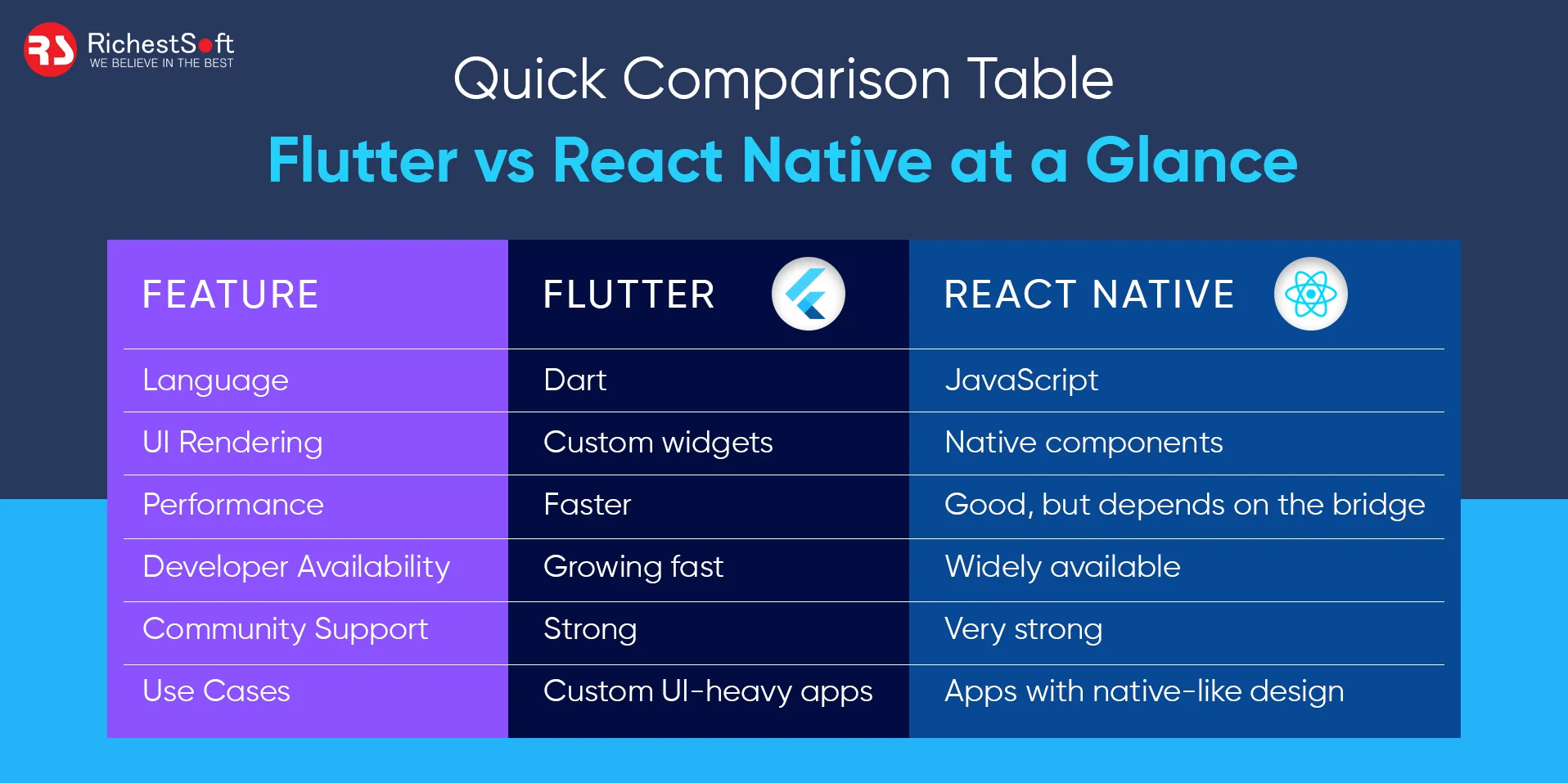 RS RichestSoft
WE BELIEVE IN THE BEST

Quick Comparison Table

Flutter vs React Native at a Glance

| FEATURE | FLUTTER | REACT NATIVE |
|---|---|---|
| Language | Dart | JavaScript |
| UI Rendering | Custom widgets | Native components |
| Performance | Faster | Good, but depends on the bridge |
| Developer Availability | Growing fast | Widely available |
| Community Support | Strong | Very strong |
| Use Cases | Custom UI-heavy apps | Apps with native-like design |